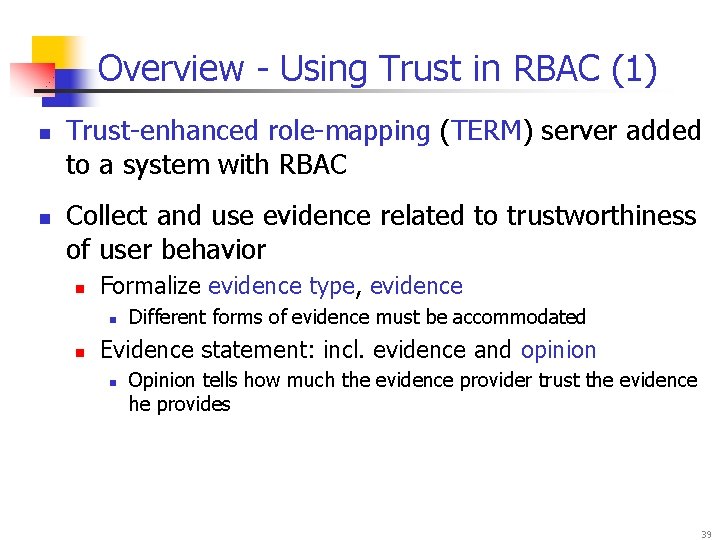 Overview - Using Trust in RBAC (1)

- Trust-enhanced role-mapping (TERM) server added to a system with RBAC
- Collect and use evidence related to trustworthiness of user behavior
  - Formalize evidence type, evidence
    - Different forms of evidence must be accommodated
  - Evidence statement: incl. evidence and opinion
    - Opinion tells how much the evidence provider trust the evidence he provides

39